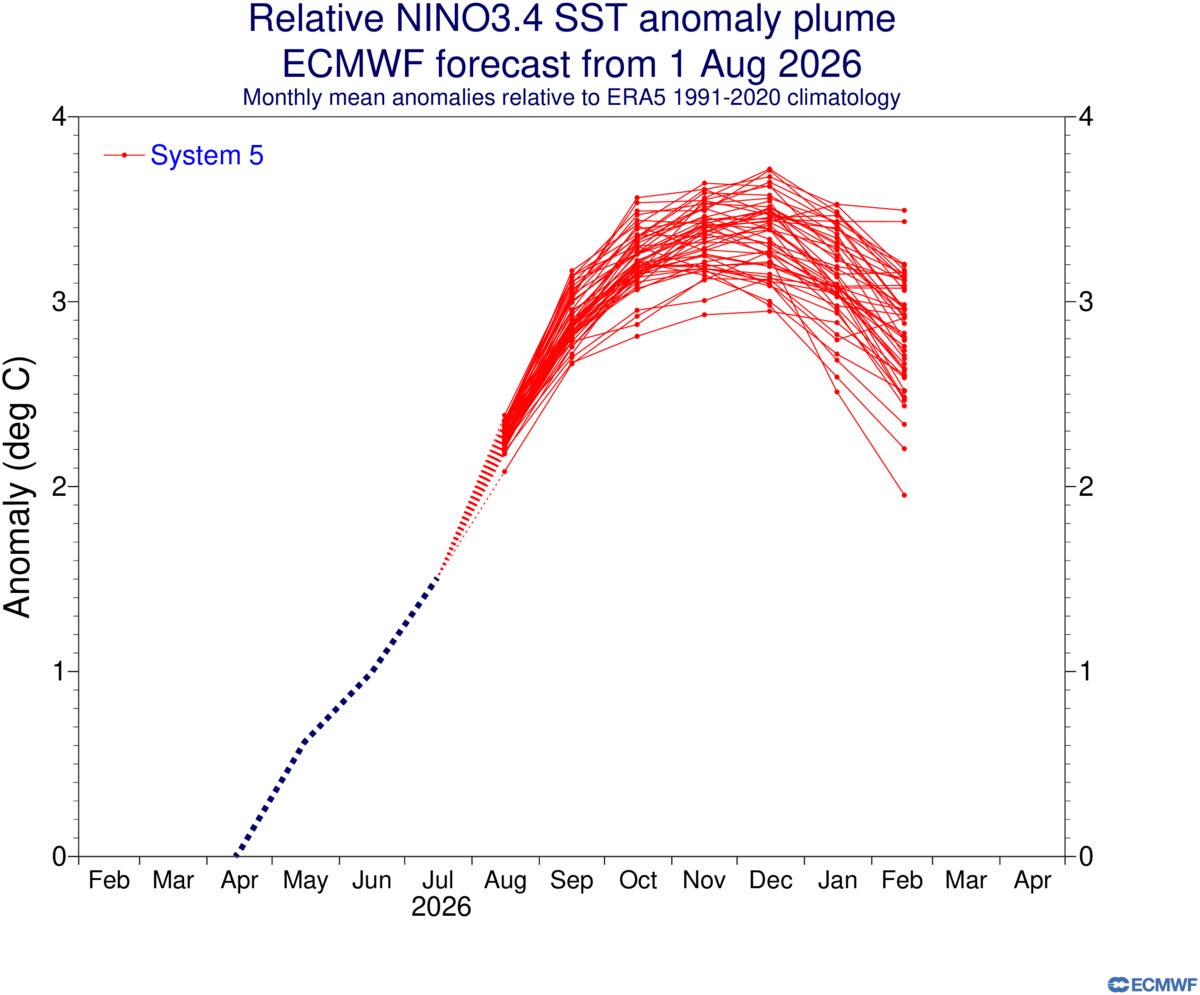 Relative NINO3.4 SST anomaly plume
ECMWF forecast from 1 Aug 2026
Monthly mean anomalies relative to ERA5 1991-2020 climatology

System 5

Anomaly (deg C)

4
3
2
1
0

4
3
2
1
0

Feb Mar Apr May Jun Jul Aug Sep Oct Nov Dec Jan Feb Mar Apr
2026

ECMWF